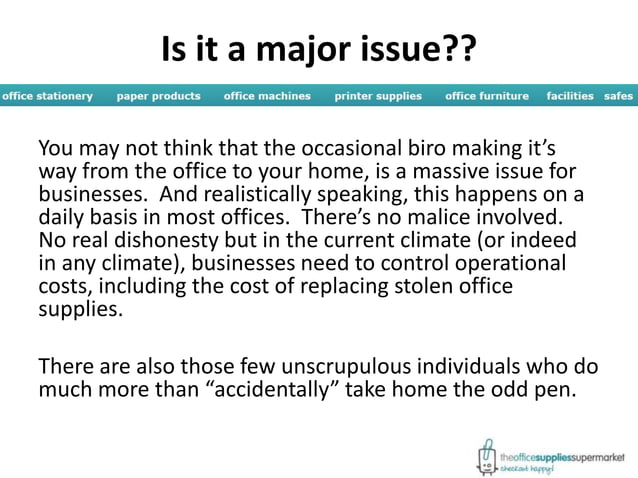 Is it a major issue??

office stationery paper products office machines printer supplies office furniture facilities safes

You may not think that the occasional biro making it's way from the office to your home, is a massive issue for businesses. And realistically speaking, this happens on a daily basis in most offices. There's no malice involved. No real dishonesty but in the current climate (or indeed in any climate), businesses need to control operational costs, including the cost of replacing stolen office supplies.

There are also those few unscrupulous individuals who do much more than "accidentally" take home the odd pen.

theofficesuppliessupermarket
checkout happy!